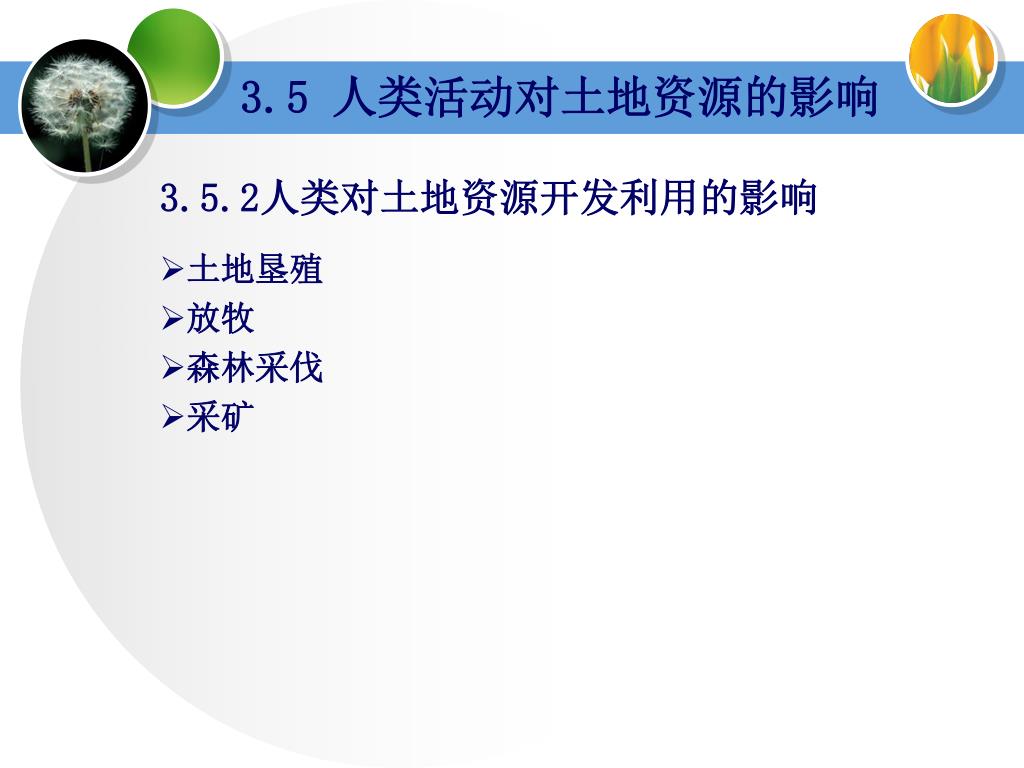 3.5 人类活动对土地资源的影响

3.5.2人类对土地资源开发利用的影响

➢土地垦殖
➢放牧
➢森林采伐
➢采矿